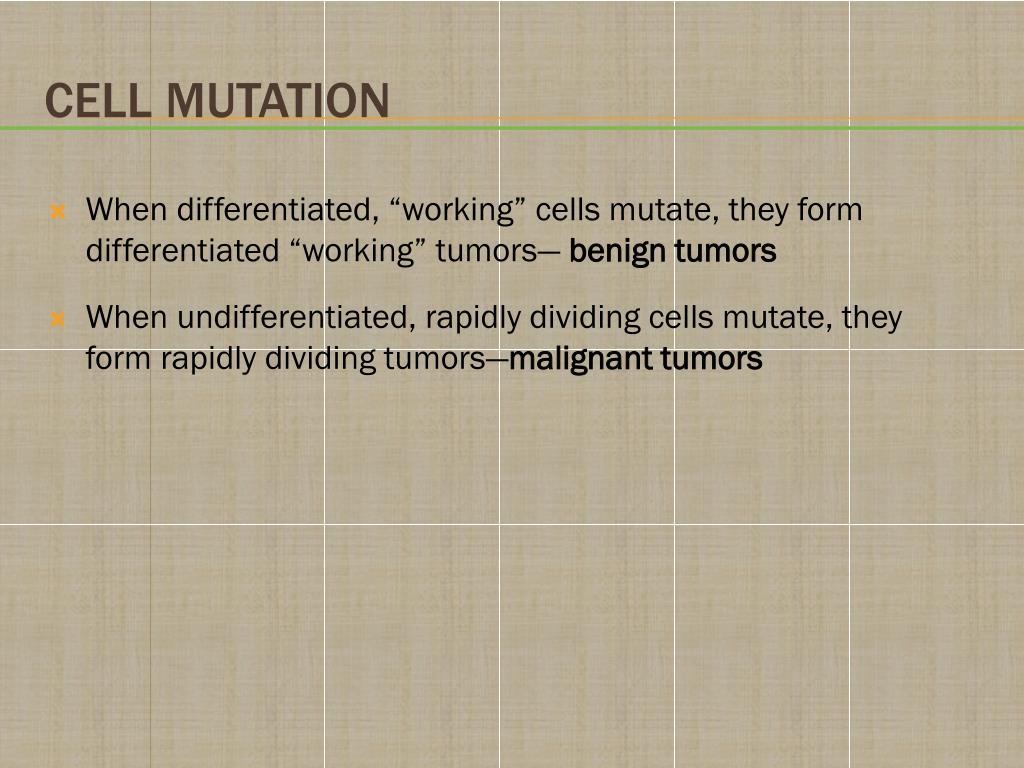 CELL MUTATION

When differentiated, “working” cells mutate, they form differentiated “working” tumors— benign tumors

When undifferentiated, rapidly dividing cells mutate, they form rapidly dividing tumors—malignant tumors